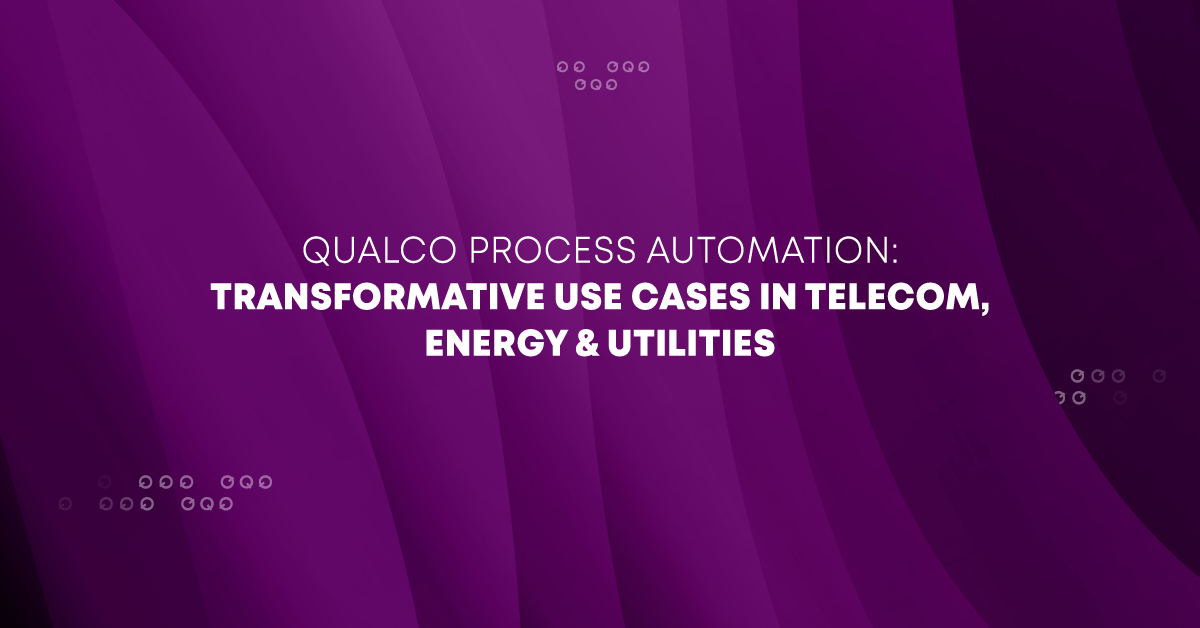 QUALCO PROCESS AUTOMATION:
TRANSFORMATIVE USE CASES IN TELECOM, ENERGY & UTILITIES